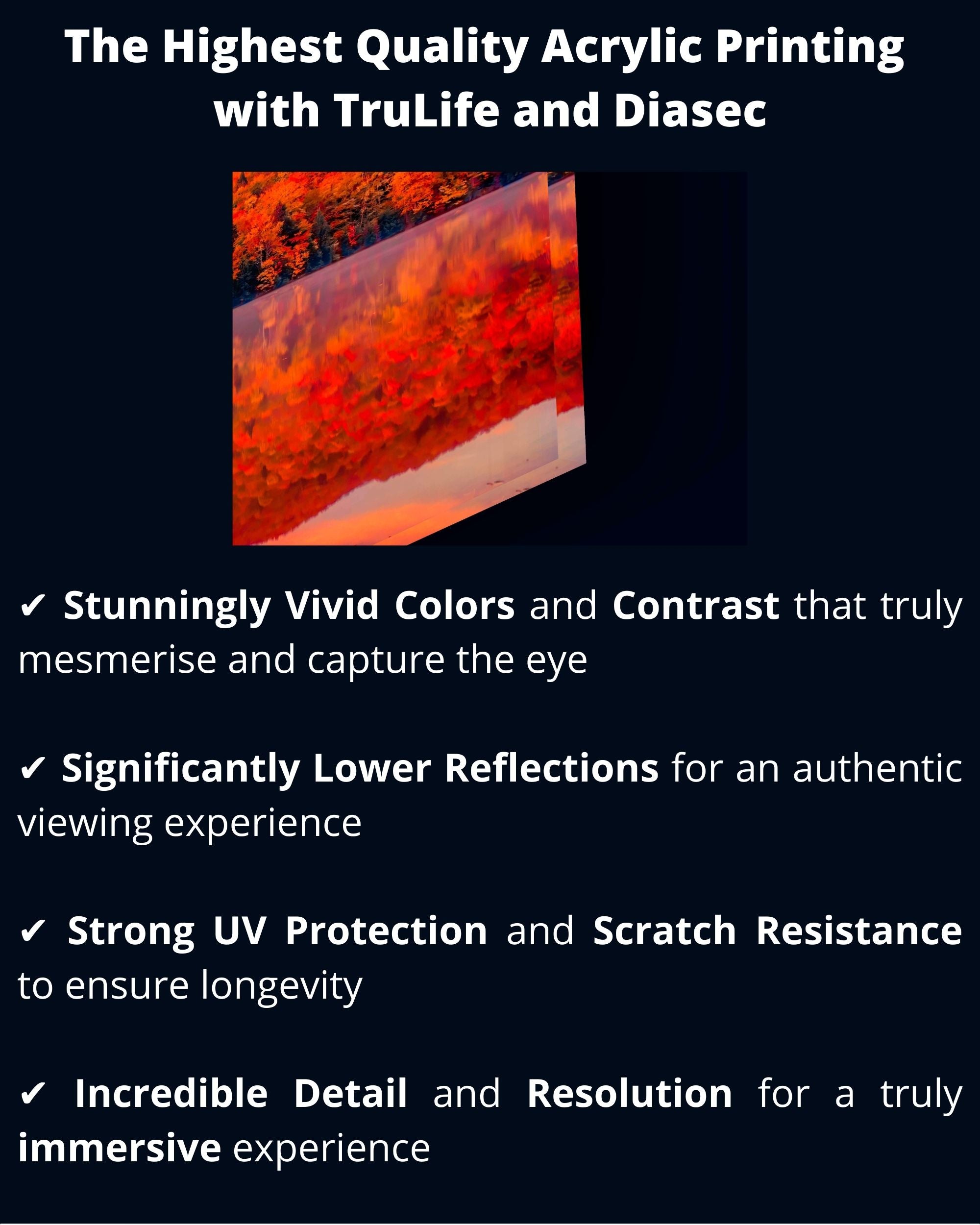 The Highest Quality Acrylic Printing with TruLife and Diasec

✓ Stunningly Vivid Colors and Contrast that truly mesmerise and capture the eye

✓ Significantly Lower Reflections for an authentic viewing experience

✓ Strong UV Protection and Scratch Resistance to ensure longevity

✓ Incredible Detail and Resolution for a truly immersive experience